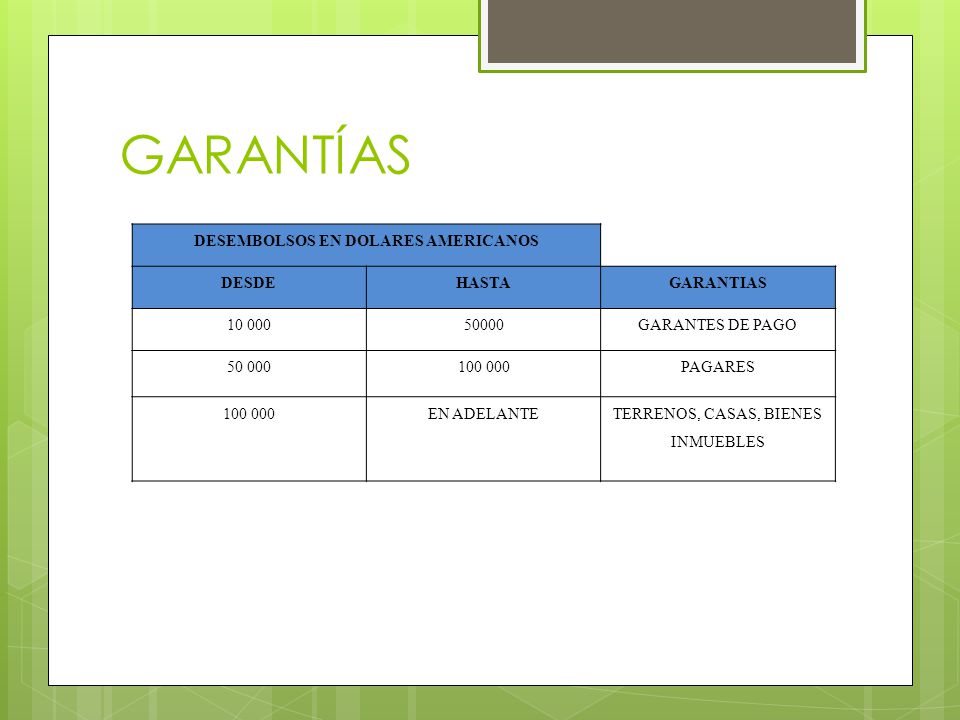 GARANTÍAS

| DESEMBOLSOS EN DOLARES AMERICANOS | | |
|---|---|---|
| DESDE | HASTA | GARANTIAS |
| 10 000 | 50000 | GARANTES DE PAGO |
| 50 000 | 100 000 | PAGARES |
| 100 000 | EN ADELANTE | TERRENOS, CASAS, BIENES INMUEBLES |